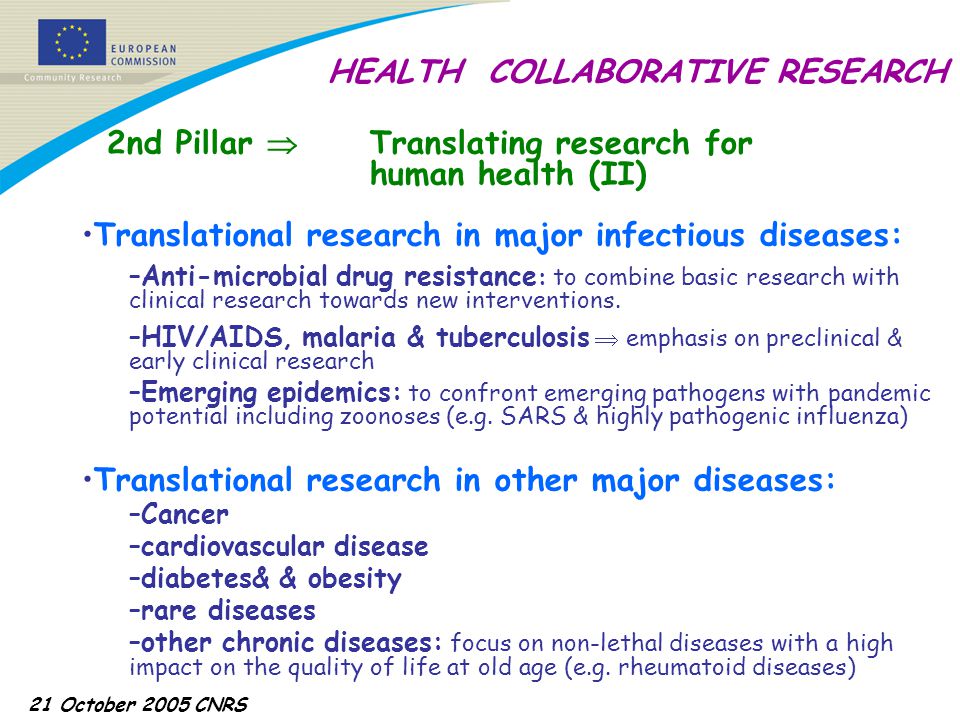 EUROPEAN COMMISSION
Community Research

HEALTH COLLABORATIVE RESEARCH

2nd Pillar $\Rightarrow$ Translating research for human health (II)

•Translational research in major infectious diseases:

–Anti-microbial drug resistance: to combine basic research with clinical research towards new interventions.

–HIV/AIDS, malaria & tuberculosis $\Rightarrow$ emphasis on preclinical & early clinical research

–Emerging epidemics: to confront emerging pathogens with pandemic potential including zoonoses (e.g. SARS & highly pathogenic influenza)

•Translational research in other major diseases:

–Cancer
–cardiovascular disease
–diabetes& & obesity
–rare diseases
–other chronic diseases: focus on non-lethal diseases with a high impact on the quality of life at old age (e.g. rheumatoid diseases)

21 October 2005 CNRS